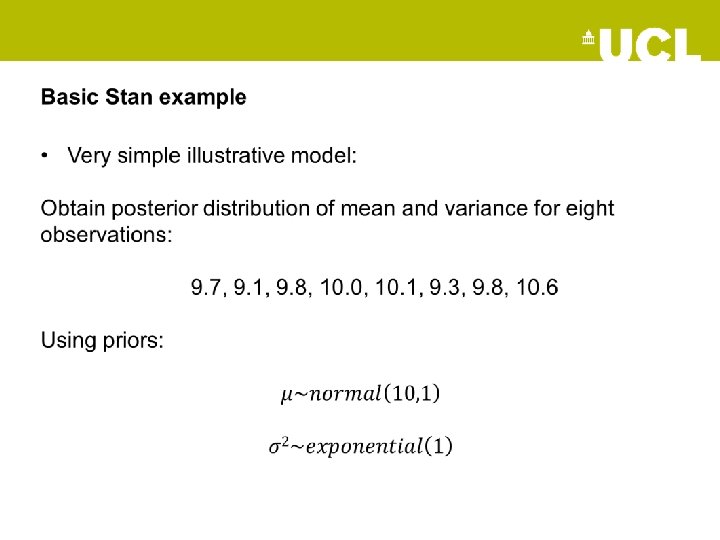 UCL

Basic Stan example

• Very simple illustrative model:

Obtain posterior distribution of mean and variance for eight observations:

9.7, 9.1, 9.8, 10.0, 10.1, 9.3, 9.8, 10.6

Using priors:

$\mu \sim normal(10,1)$

$\sigma^2 \sim exponential(1)$